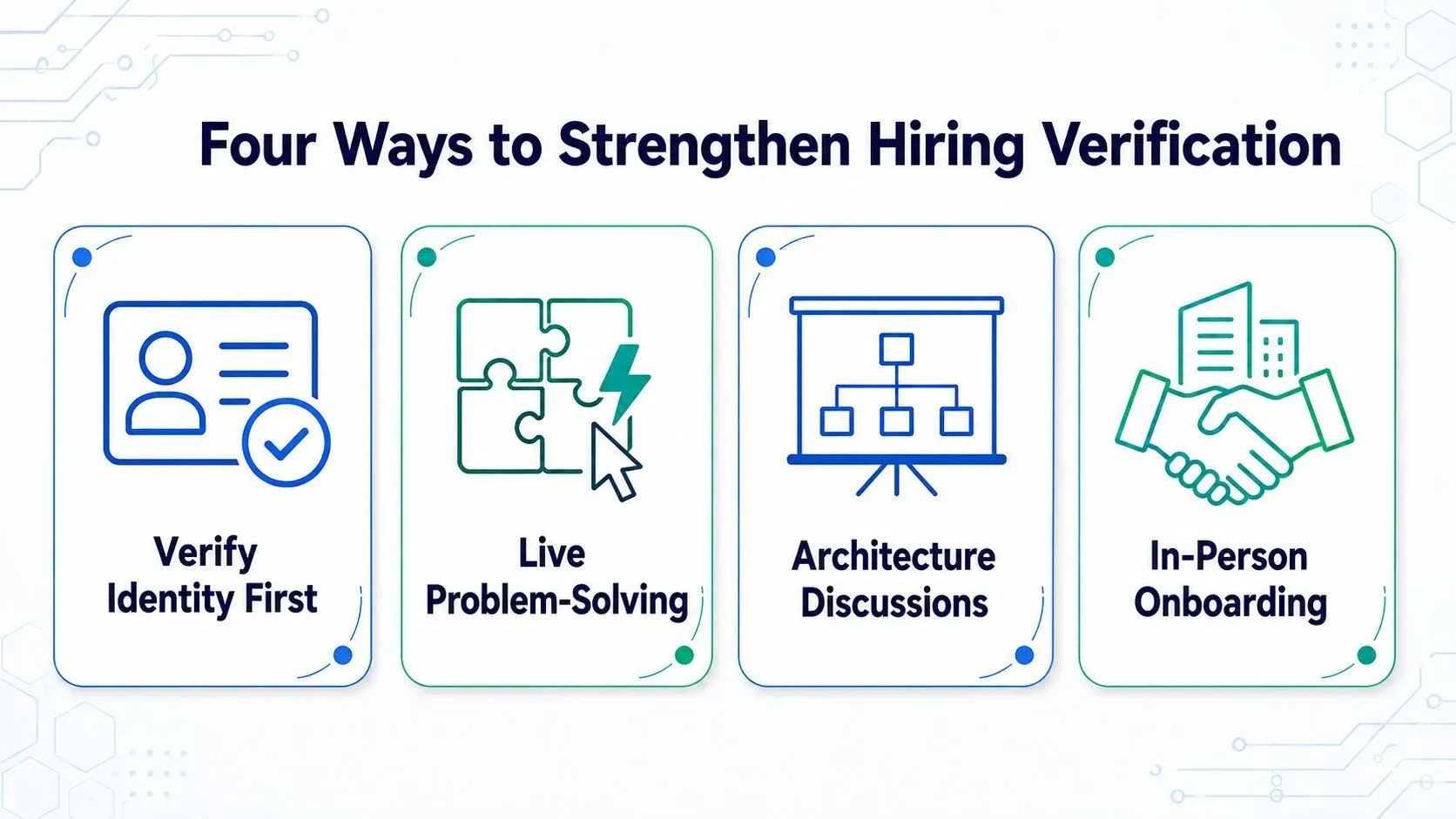 Four Ways to Strengthen Hiring Verification

Verify Identity First

Live Problem-Solving

Architecture Discussions

In-Person Onboarding